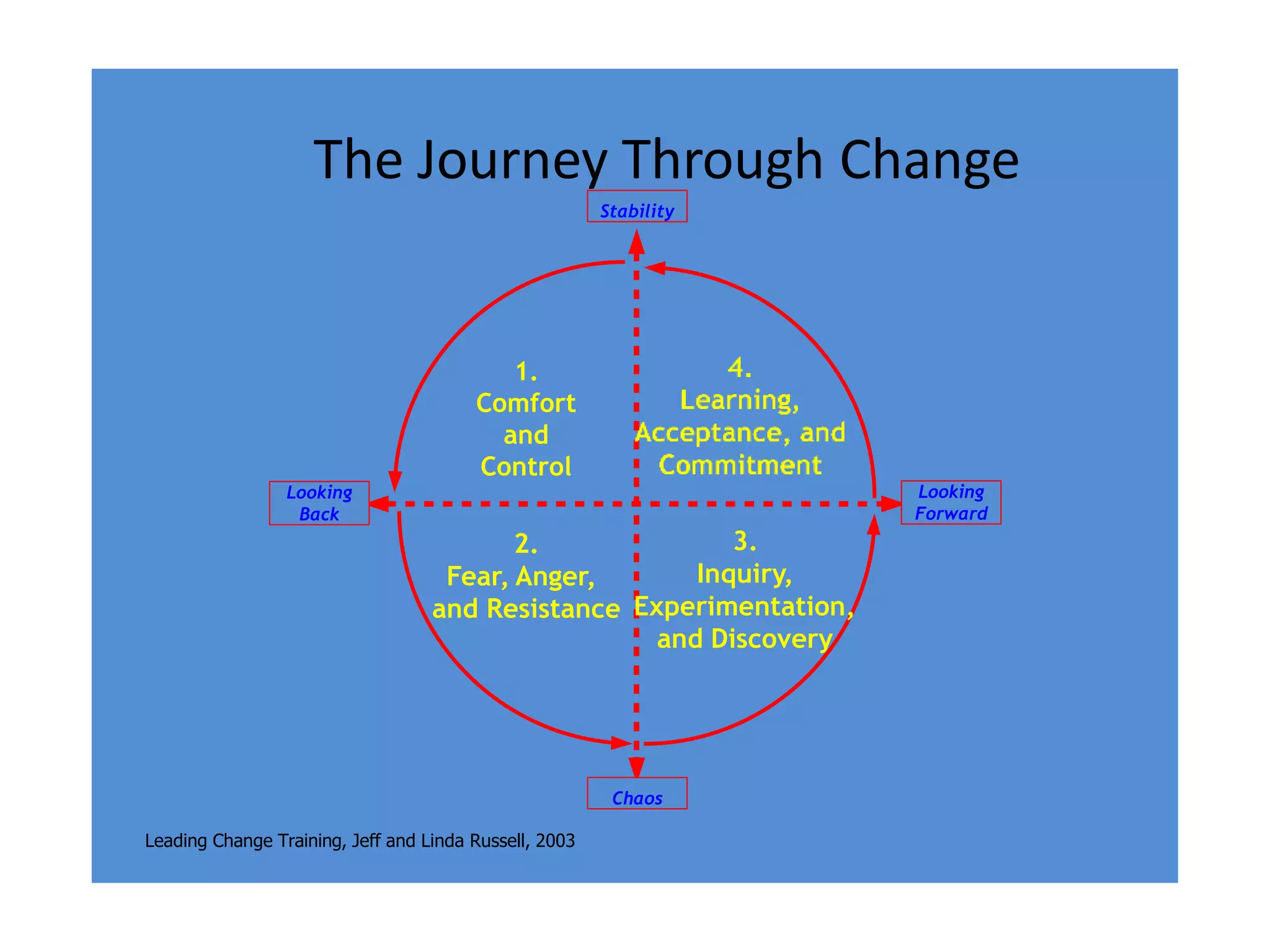 The Journey Through Change

Stability

1.
Comfort
and
Control

4.
Learning,
Acceptance, and
Commitment

Looking
Back

Looking
Forward

2.
Fear, Anger,
and Resistance

3.
Inquiry,
Experimentation,
and Discovery

Chaos

Leading Change Training, Jeff and Linda Russell, 2003